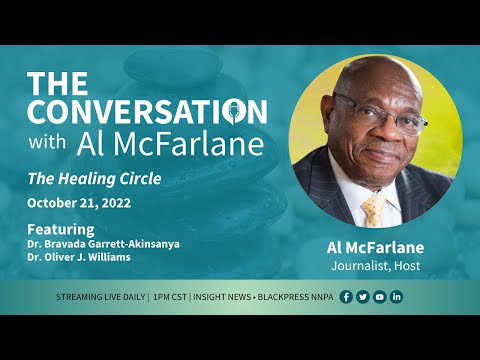 THE CONVERSATION with Al McFarlane

The Healing Circle

October 21, 2022

Featuring
Dr. Bravada Garrett-Akinsanya
Dr. Oliver J. Williams

Al McFarlane
Journalist, Host

STREAMING LIVE DAILY | 1PM CST | INSIGHT NEWS • BLACKPRESS NNPA